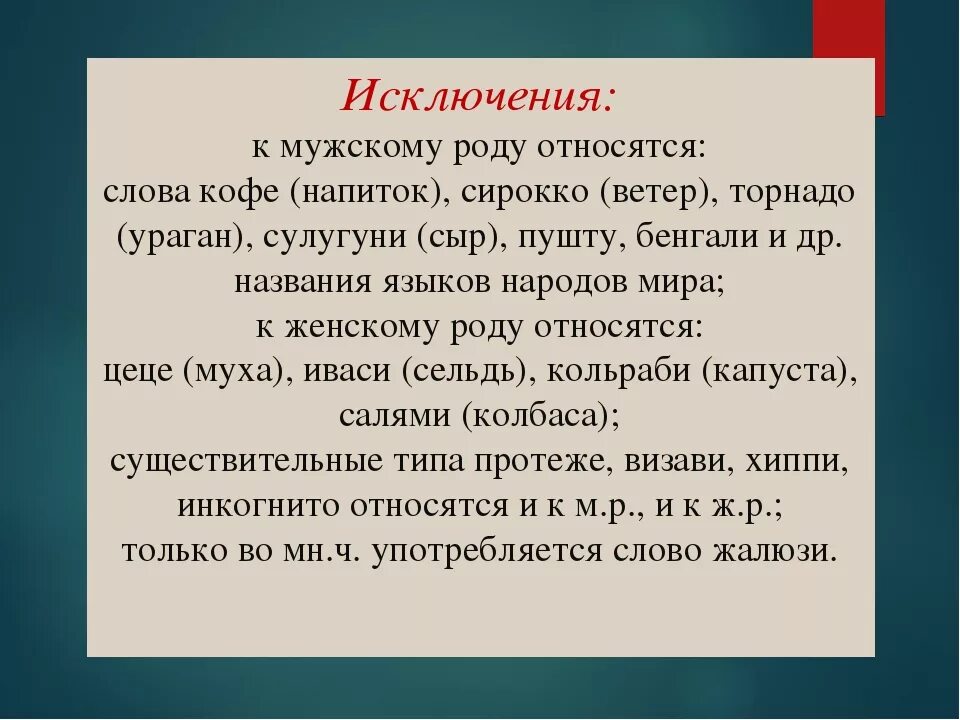 Исключения:
к мужскому роду относятся:
слова кофе (напиток), сирокко (ветер), торнадо (ураган), сулугуни (сыр), пушту, бенгали и др. названия языков народов мира;
к женскому роду относятся:
цеце (муха), иваси (сельдь), кольраби (капуста), салями (колбаса);
существительные типа протеже, визави, хиппи, инкогнито относятся и к м.р., и к ж.р.;
только во мн.ч. употребляется слово жалюзи.